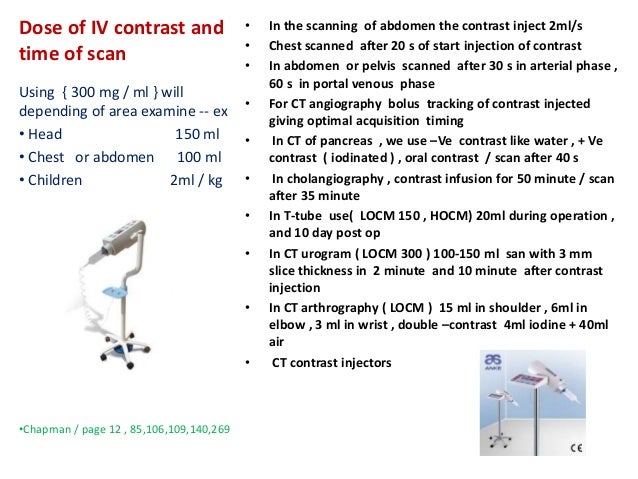 Dose of IV contrast and time of scan

Using { 300 mg / ml } will depending of area examine -- ex

• Head 150 ml
• Chest or abdomen 100 ml
• Children 2ml / kg

•Chapman / page 12 , 85,106,109,140,269

• In the scanning of abdomen the contrast inject 2ml/s
• Chest scanned after 20 s of start injection of contrast
• In abdomen or pelvis scanned after 30 s in arterial phase , 60 s in portal venous phase
• For CT angiography bolus tracking of contrast injected giving optimal acquisition timing
• In CT of pancreas , we use –Ve contrast like water , + Ve contrast ( iodinated ) , oral contrast / scan after 40 s
• In cholangiography , contrast infusion for 50 minute / scan after 35 minute
• In T-tube use( LOCM 150 , HOCM) 20ml during operation , and 10 day post op
• In CT urogram ( LOCM 300 ) 100-150 ml san with 3 mm slice thickness in 2 minute and 10 minute after contrast injection
• In CT arthrography ( LOCM ) 15 ml in shoulder , 6ml in elbow , 3 ml in wrist , double –contrast 4ml iodine + 40ml air
• CT contrast injectors

ANKE
CE